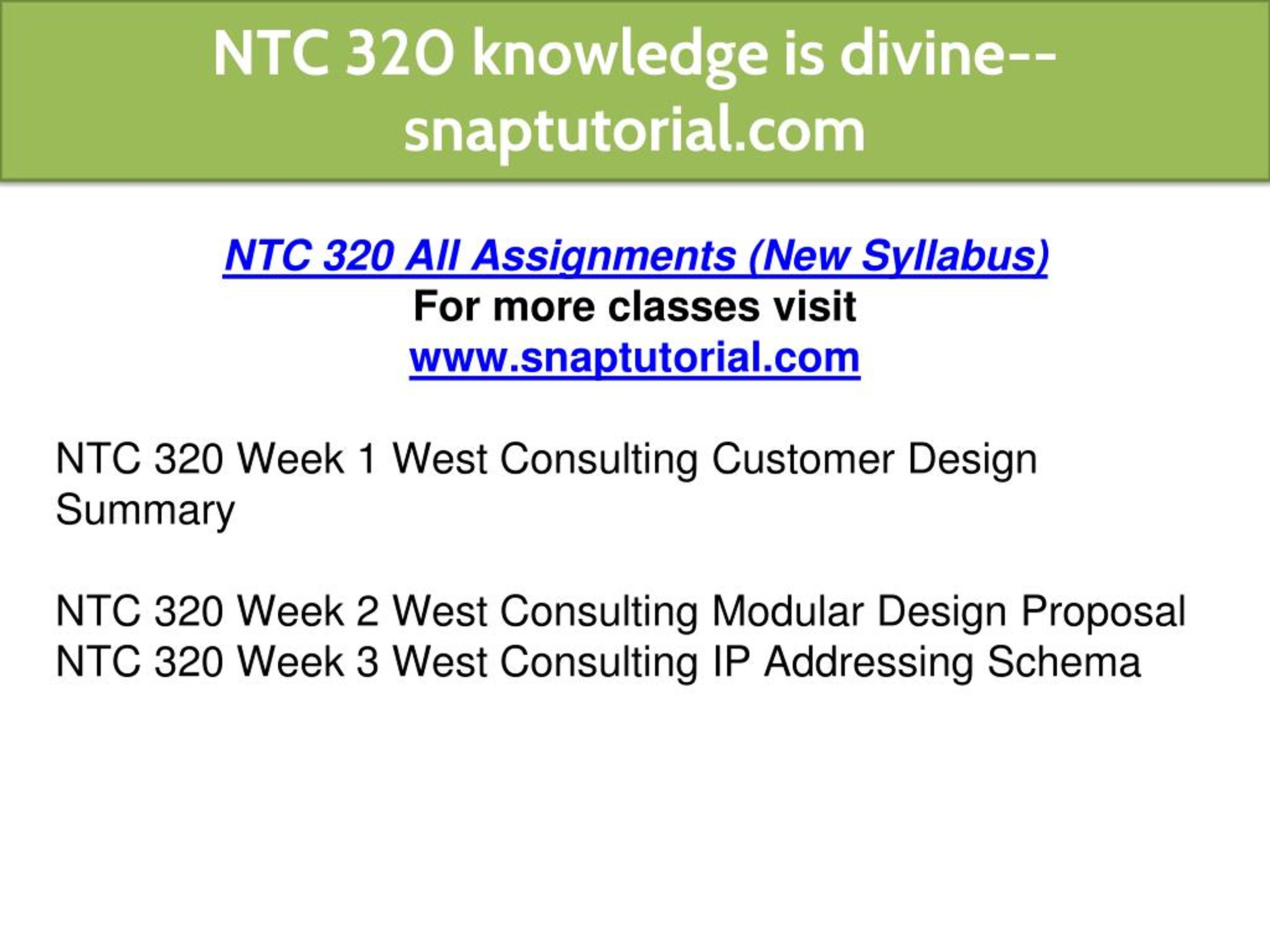 NTC 320 knowledge is divine--snaptutorial.com

NTC 320 All Assignments (New Syllabus)
For more classes visit
www.snaptutorial.com

NTC 320 Week 1 West Consulting Customer Design Summary

NTC 320 Week 2 West Consulting Modular Design Proposal
NTC 320 Week 3 West Consulting IP Addressing Schema